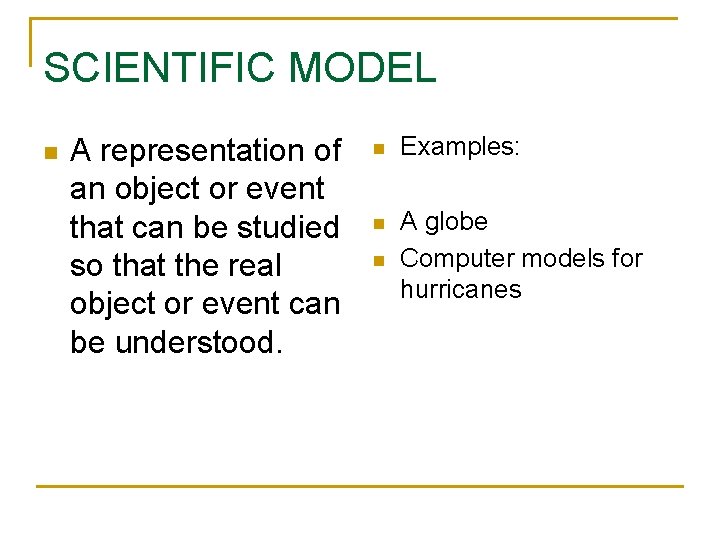 SCIENTIFIC MODEL

- A representation of an object or event that can be studied so that the real object or event can be understood.

- Examples:

- A globe
- Computer models for hurricanes